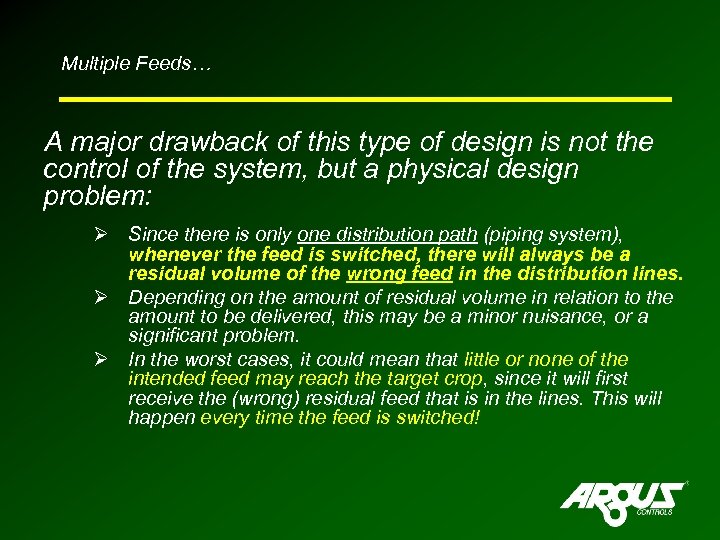 Multiple Feeds…

A major drawback of this type of design is not the control of the system, but a physical design problem:

➢ Since there is only one distribution path (piping system), whenever the feed is switched, there will always be a residual volume of the wrong feed in the distribution lines.

➢ Depending on the amount of residual volume in relation to the amount to be delivered, this may be a minor nuisance, or a significant problem.

➢ In the worst cases, it could mean that little or none of the intended feed may reach the target crop, since it will first receive the (wrong) residual feed that is in the lines. This will happen every time the feed is switched!

ARGUS CONTROLS